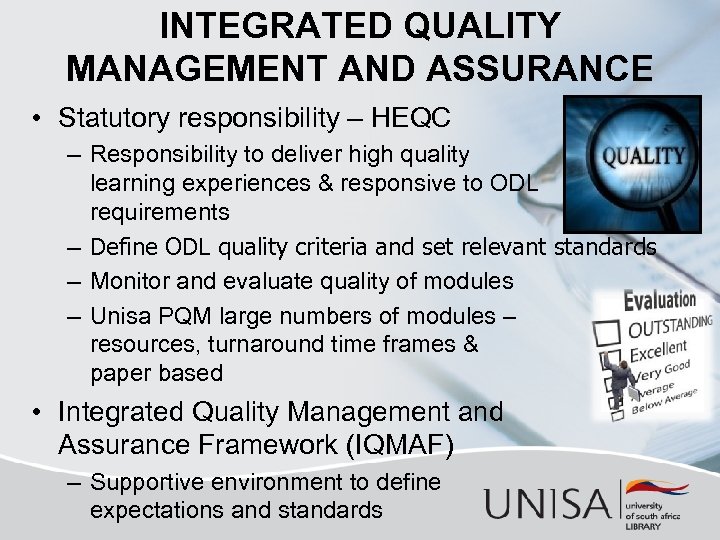 INTEGRATED QUALITY MANAGEMENT AND ASSURANCE

• Statutory responsibility – HEQC
– Responsibility to deliver high quality learning experiences & responsive to ODL requirements
– Define ODL quality criteria and set relevant standards
– Monitor and evaluate quality of modules
– Unisa PQM large numbers of modules – resources, turnaround time frames & paper based
• Integrated Quality Management and Assurance Framework (IQMAF)
– Supportive environment to define expectations and standards

QUALITY

Evaluation
OUTSTANDING
Excellent
Very Good
Average
Below Average

UNISA university of south africa LIBRARY